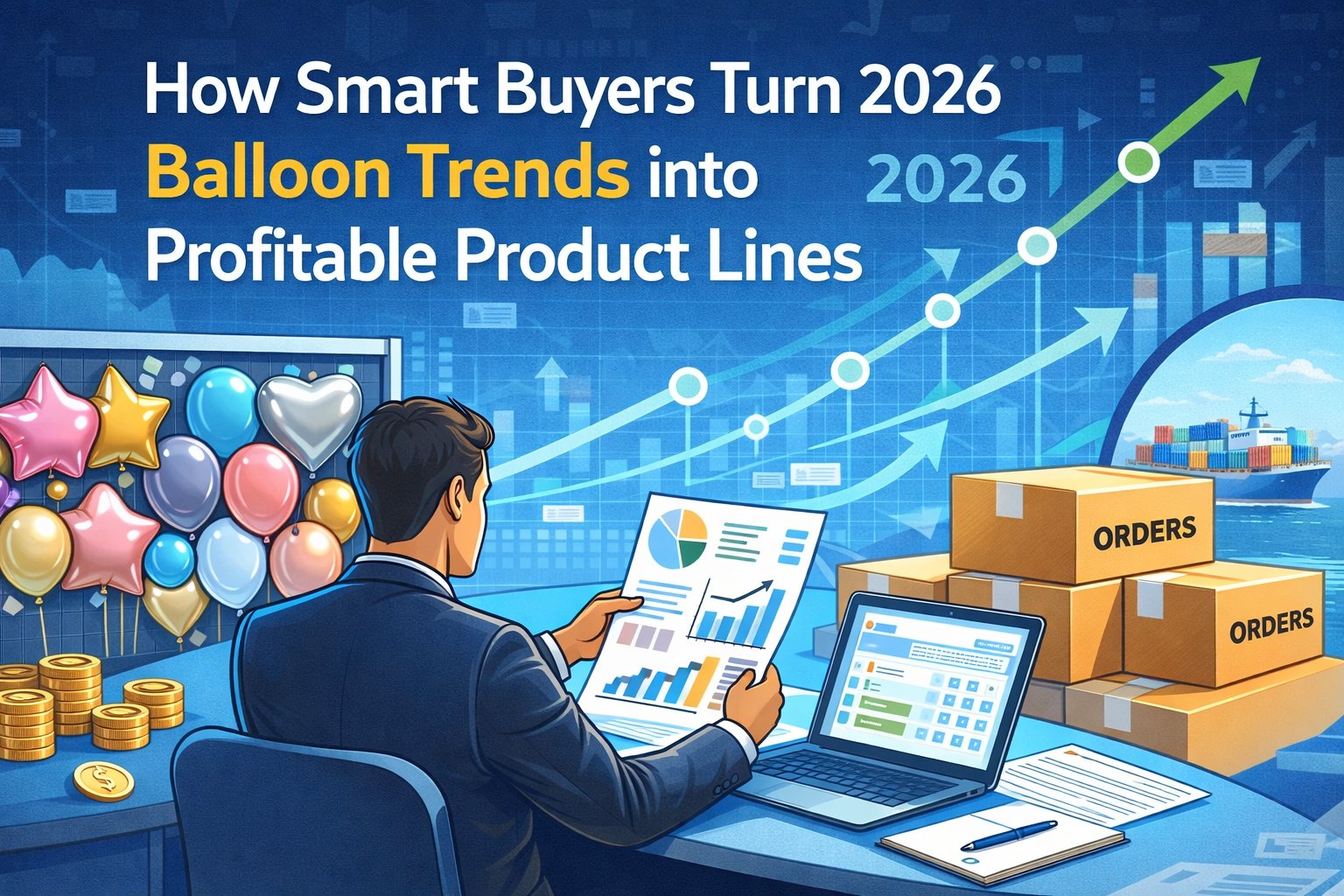 How Smart Buyers Turn 2026 Balloon Trends into Profitable Product Lines

2026

ORDERS

ORDERS